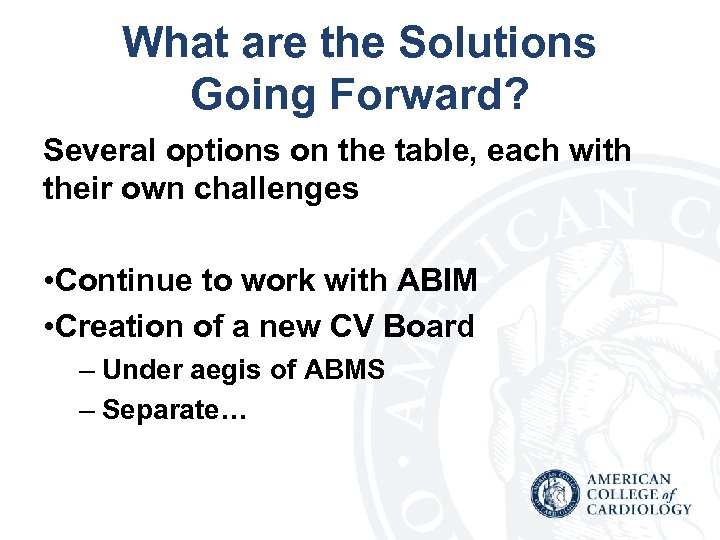 What are the Solutions Going Forward?

Several options on the table, each with their own challenges

•Continue to work with ABIM
•Creation of a new CV Board
– Under aegis of ABMS
– Separate…

AMERICAN COLLEGE of CARDIOLOGY